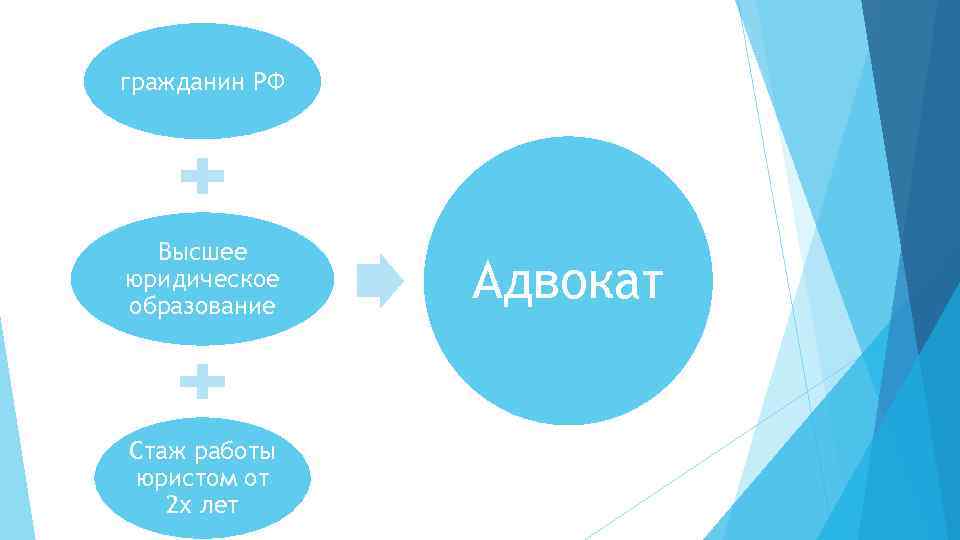 гражданин РФ

Высшее юридическое образование

Стаж работы юристом от 2х лет

Адвокат